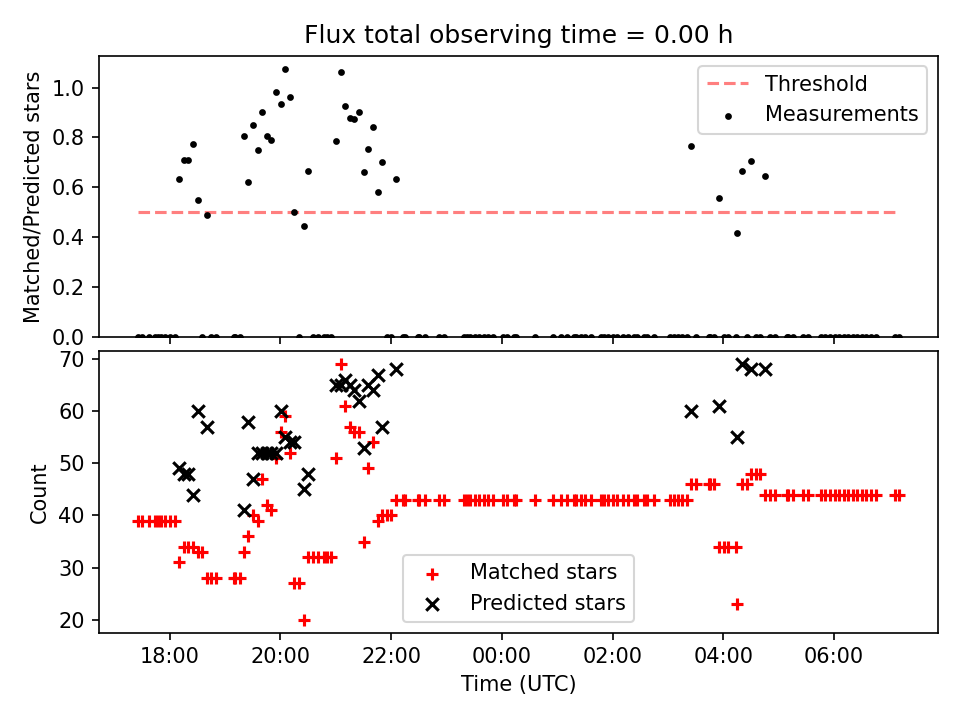 Flux total observing time = 0.00 h

Matched/Predicted stars

1.0
0.8
0.6
0.4
0.2
0.0

Threshold
Measurements

Count

70
60
50
40
30
20

Matched stars
Predicted stars

18:00
20:00
22:00
00:00
02:00
04:00
06:00

Time (UTC)